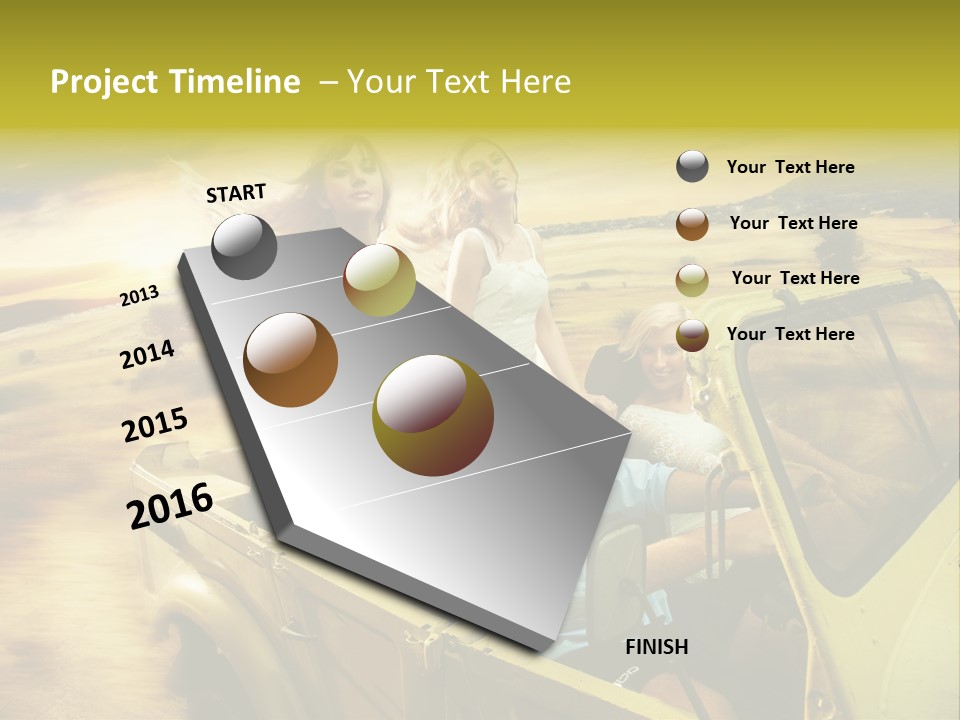 Project Timeline – Your Text Here

START

2013

2014

2015

2016

FINISH

Your Text Here

Your Text Here

Your Text Here

Your Text Here